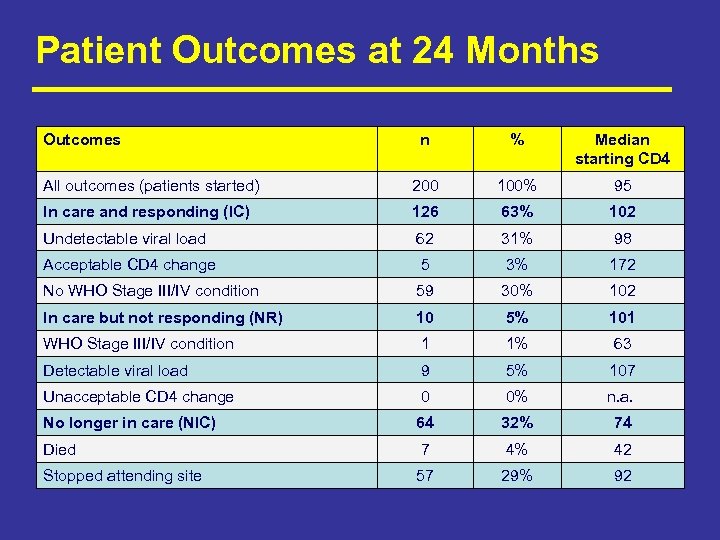 Patient Outcomes at 24 Months

| Outcomes | n | % | Median starting CD4 |
|---|---|---|---|
| All outcomes (patients started) | 200 | 100% | 95 |
| In care and responding (IC) | 126 | 63% | 102 |
| Undetectable viral load | 62 | 31% | 98 |
| Acceptable CD4 change | 5 | 3% | 172 |
| No WHO Stage III/IV condition | 59 | 30% | 102 |
| In care but not responding (NR) | 10 | 5% | 101 |
| WHO Stage III/IV condition | 1 | 1% | 63 |
| Detectable viral load | 9 | 5% | 107 |
| Unacceptable CD4 change | 0 | 0% | n.a. |
| No longer in care (NIC) | 64 | 32% | 74 |
| Died | 7 | 4% | 42 |
| Stopped attending site | 57 | 29% | 92 |